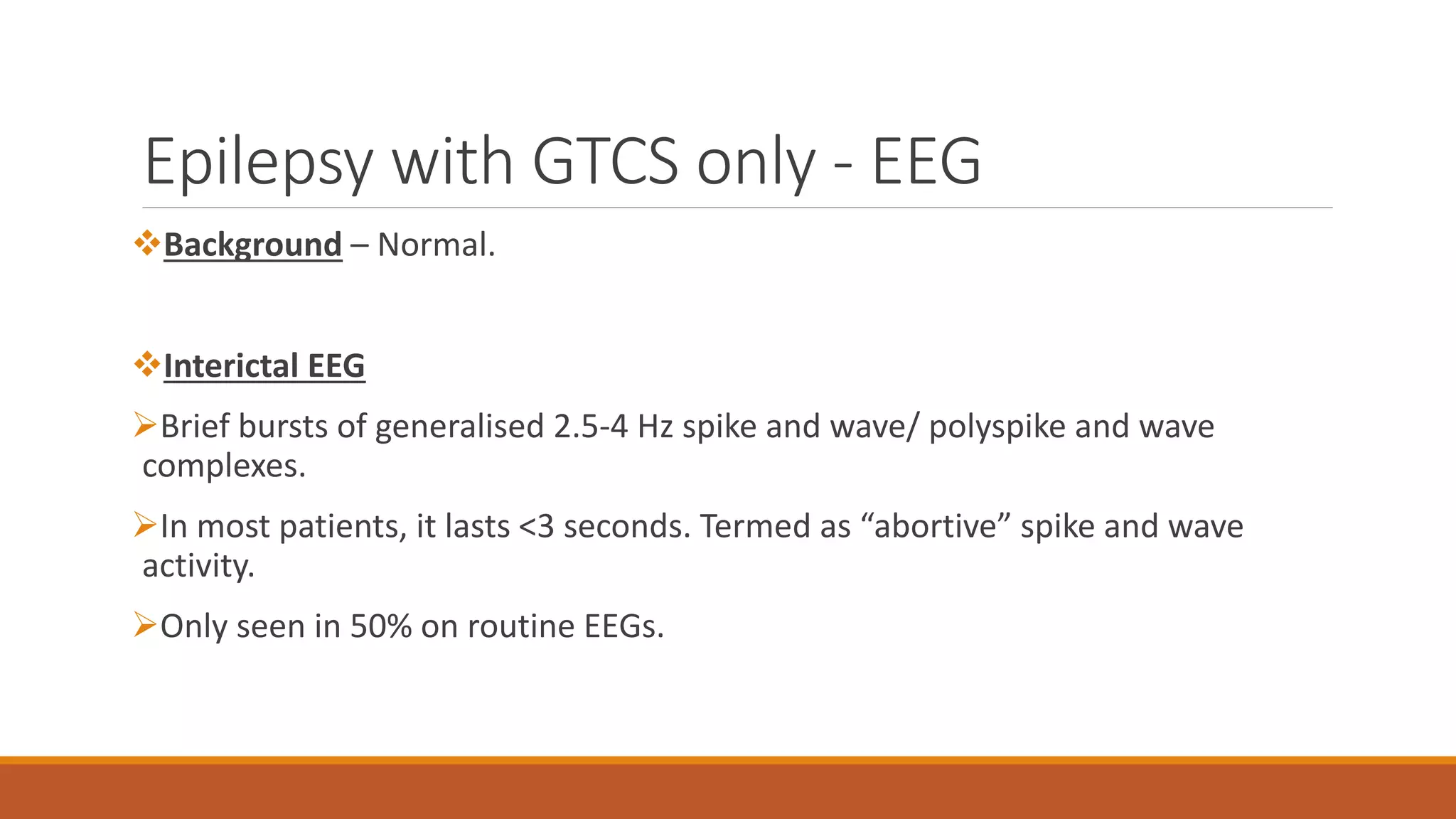 Epilepsy with GTCS only - EEG

❖Background – Normal.

❖Interictal EEG

➢Brief bursts of generalised 2.5-4 Hz spike and wave/ polyspike and wave complexes.

➢In most patients, it lasts <3 seconds. Termed as “abortive” spike and wave activity.

➢Only seen in 50% on routine EEGs.